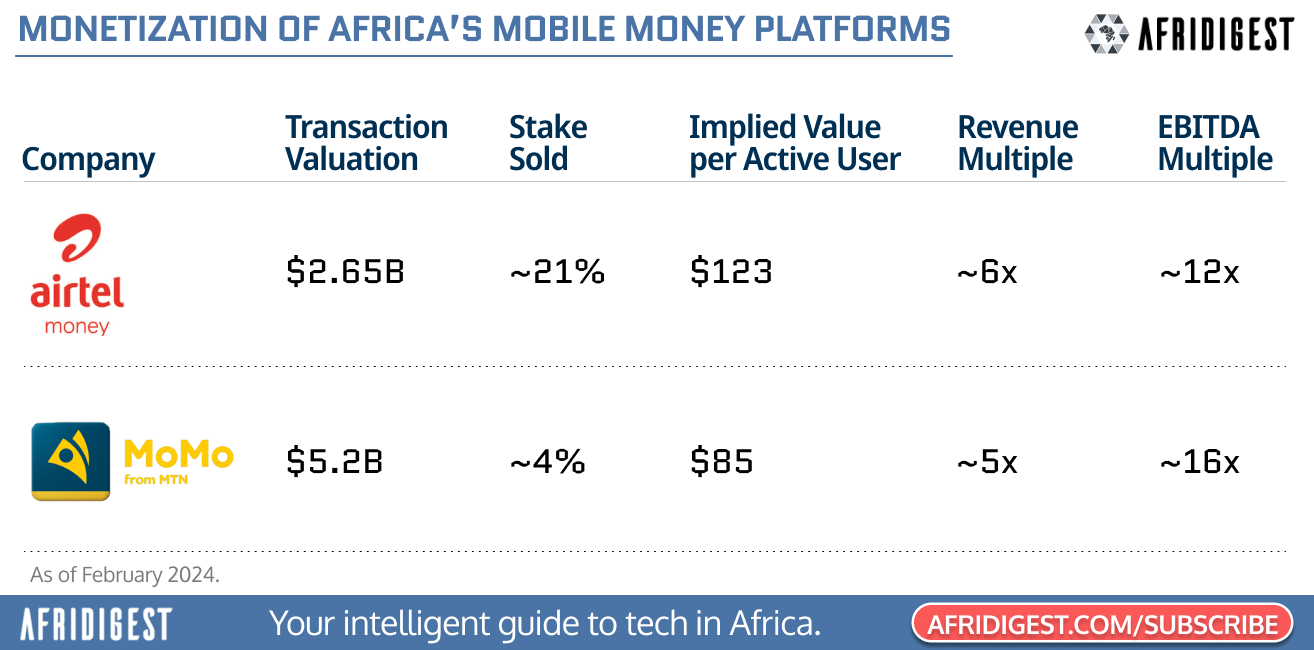 MONETIZATION OF AFRICA'S MOBILE MONEY PLATFORMS

AFRIDIGEST

| Company | Transaction Valuation | Stake Sold | Implied Value per Active User | Revenue Multiple | EBITDA Multiple |
|---|---|---|---|---|---|
| airtel money | \$2.65B | ~21% | \$123 | ~6x | ~12x |
| MoMo from MTN | \$5.2B | ~4% | \$85 | ~5x | ~16x |

As of February 2024.

AFRIDIGEST Your intelligent guide to tech in Africa. AFRIDIGEST.COM/SUBSCRIBE